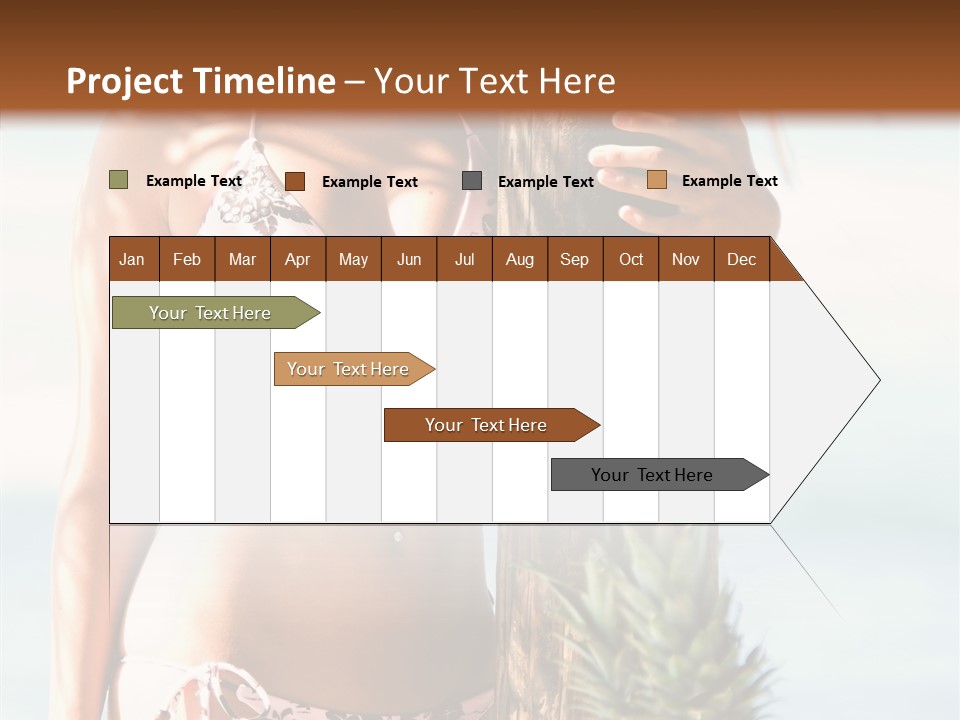 Project Timeline – Your Text Here

Example Text Example Text Example Text Example Text

| Jan | Feb | Mar | Apr | May | Jun | Jul | Aug | Sep | Oct | Nov | Dec |
|---|---|---|---|---|---|---|---|---|---|---|---|

Your Text Here

Your Text Here

Your Text Here

Your Text Here